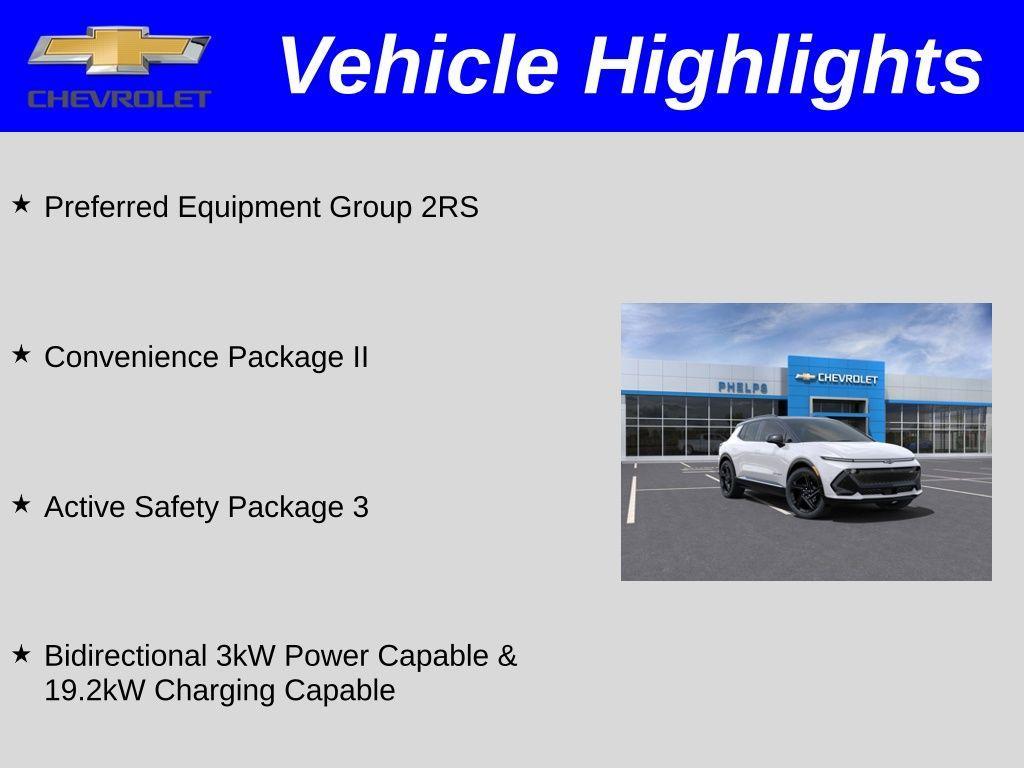 CHEVROLET

Vehicle Highlights

★ Preferred Equipment Group 2RS

★ Convenience Package II

★ Active Safety Package 3

★ Bidirectional 3kW Power Capable & 19.2kW Charging Capable

PHELPS

CHEVROLET